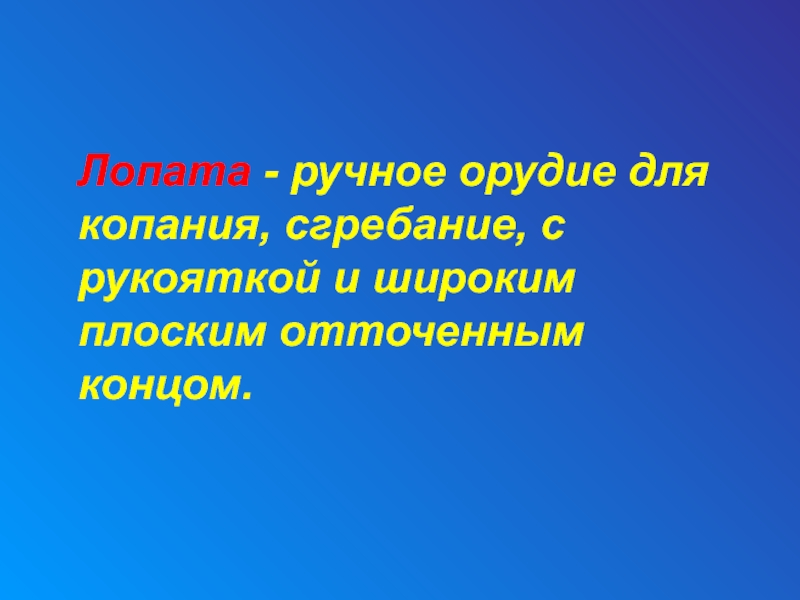 Лопата - ручное орудие для копания, сгребание, с рукояткой и широким плоским отточенным концом.